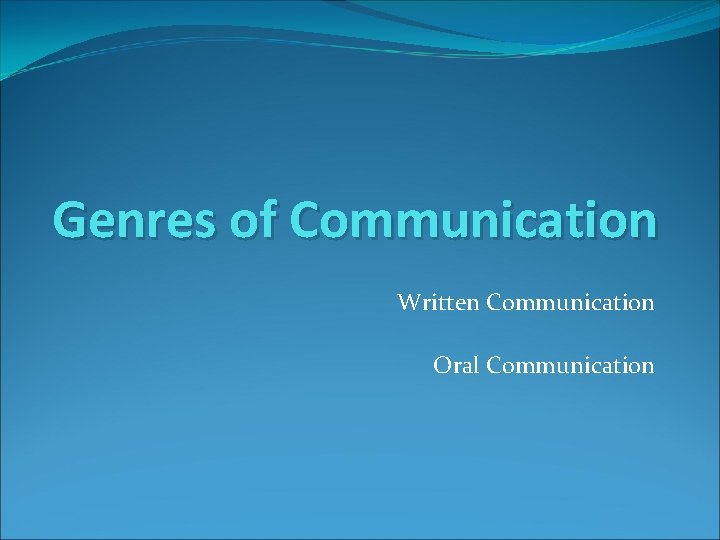 Genres of Communication

Written Communication

Oral Communication